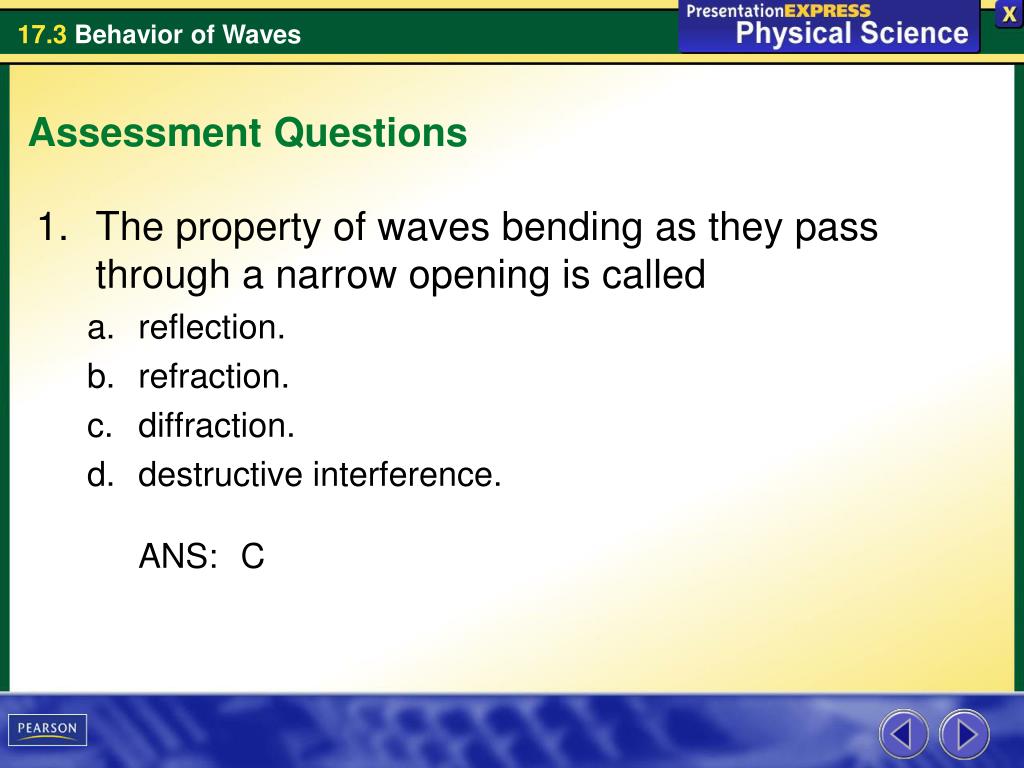 17.3 Behavior of Waves

PresentationEXPRESS
Physical Science

X

Assessment Questions

1. The property of waves bending as they pass through a narrow opening is called
a. reflection.
b. refraction.
c. diffraction.
d. destructive interference.

ANS: C

PEARSON